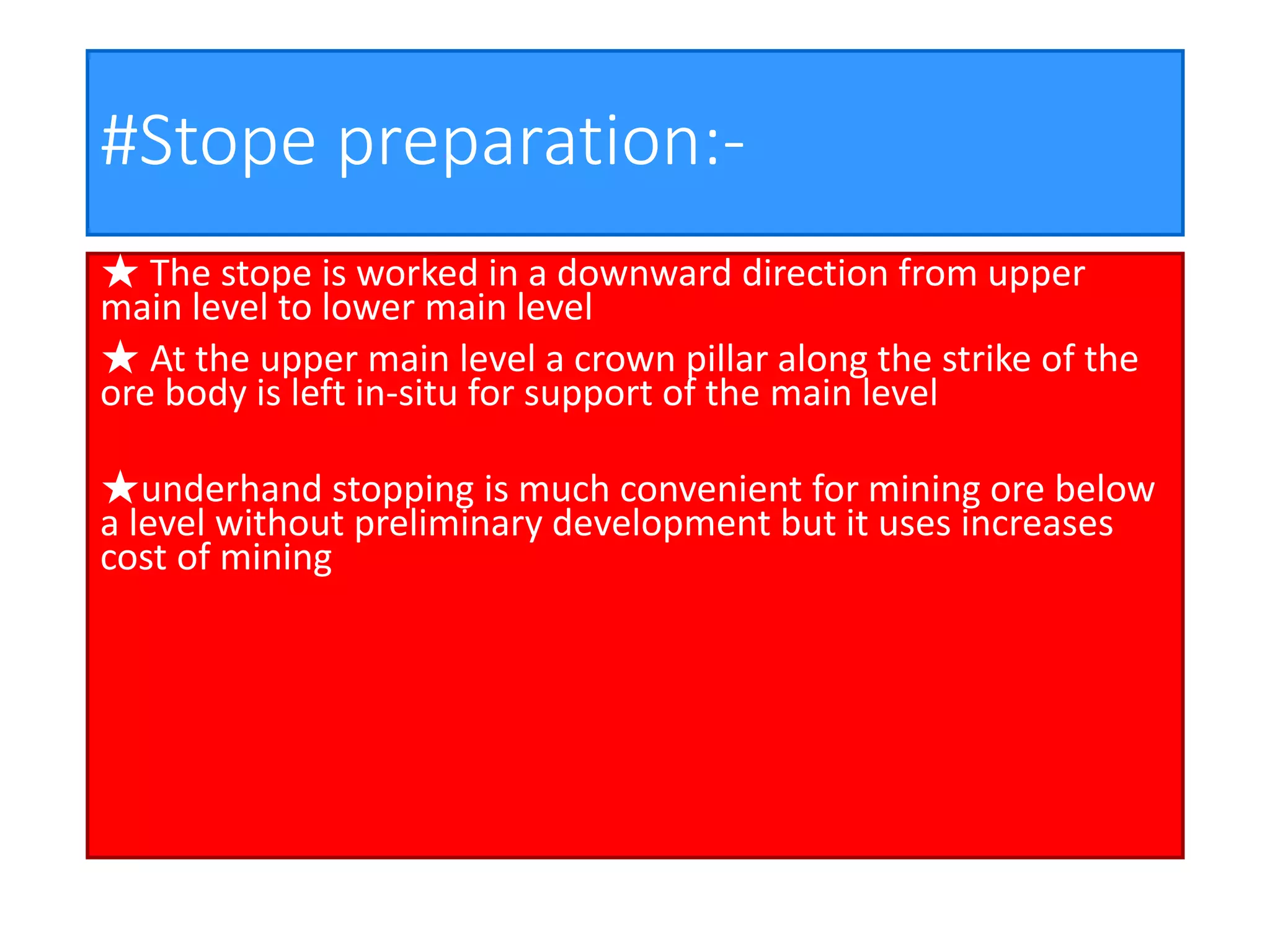 #Stope preparation:-

★ The stope is worked in a downward direction from upper main level to lower main level

★ At the upper main level a crown pillar along the strike of the ore body is left in-situ for support of the main level

★underhand stopping is much convenient for mining ore below a level without preliminary development but it uses increases cost of mining